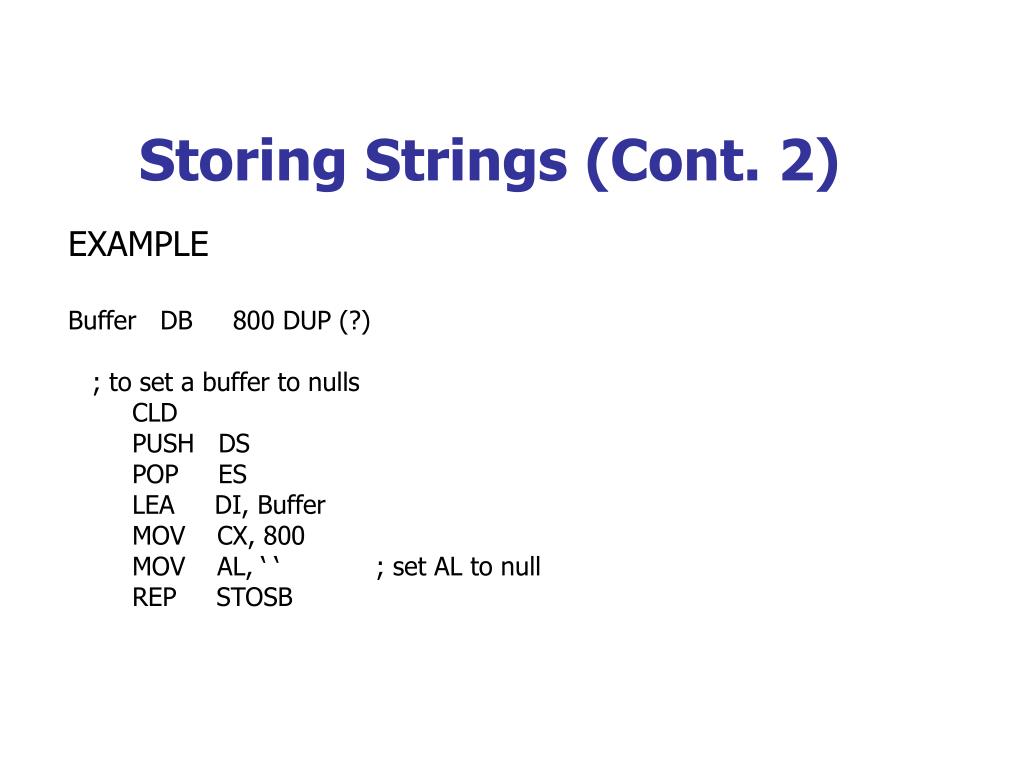 Storing Strings (Cont. 2)

EXAMPLE

Buffer DB 800 DUP (?)

; to set a buffer to nulls
CLD
PUSH DS
POP ES
LEA DI, Buffer
MOV CX, 800
MOV AL, ' ' ; set AL to null
REP STOSB